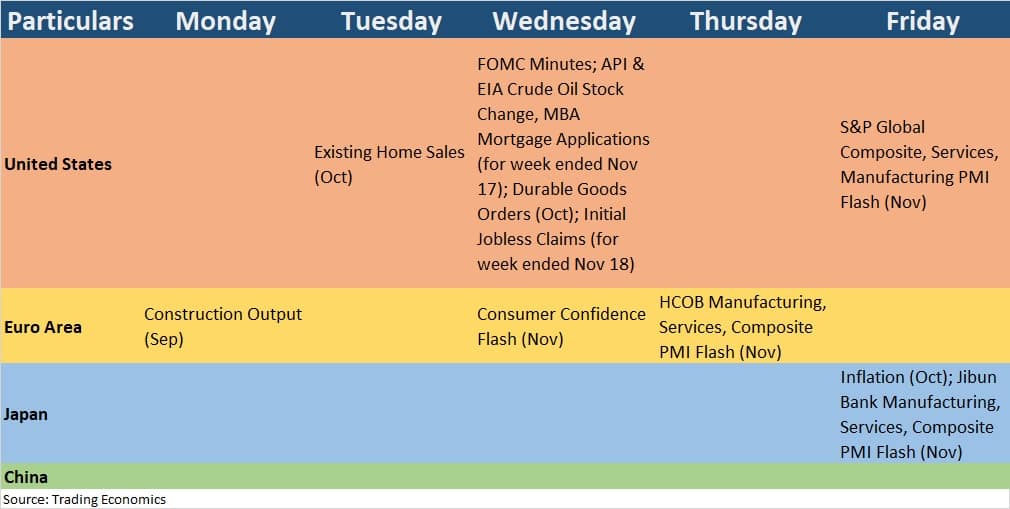 | Particulars | Monday | Tuesday | Wednesday | Thursday | Friday |
|---|---|---|---|---|---|
| United States | | Existing Home Sales (Oct) | FOMC Minutes; API & EIA Crude Oil Stock Change, MBA Mortgage Applications (for week ended Nov 17); Durable Goods Orders (Oct); Initial Jobless Claims (for week ended Nov 18) | | S&P Global Composite, Services, Manufacturing PMI Flash (Nov) |
| Euro Area | Construction Output (Sep) | | Consumer Confidence Flash (Nov) | HCOB Manufacturing, Services, Composite PMI Flash (Nov) | |
| Japan | | | | | Inflation (Oct); Jibun Bank Manufacturing, Services, Composite PMI Flash (Nov) |
| China | | | | | |

Source: Trading Economics